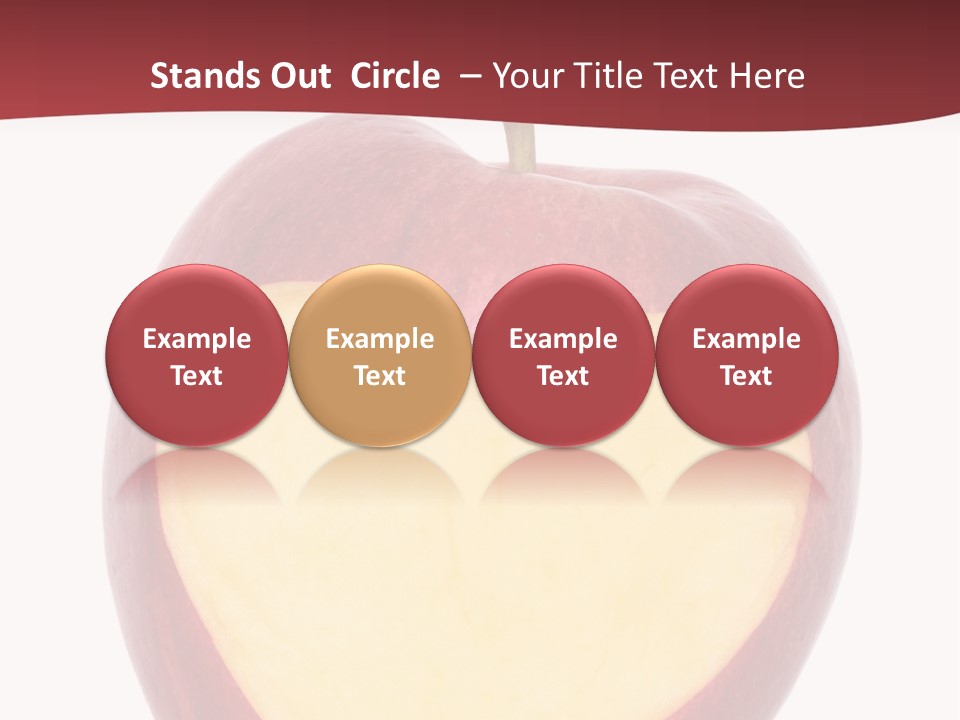 Stands Out Circle – Your Title Text Here

Example Text

Example Text

Example Text

Example Text